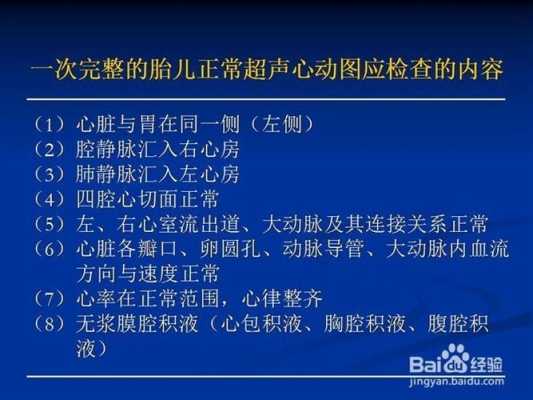 一次完整的胎儿正常超声心动图应检查的内容

（1）心脏与胃在同一侧（左侧）
（2）腔静脉汇入右心房
（3）肺静脉汇入左心房
（4）四腔心切面正常
（5）左、右心室流出道、大动脉及其连接关系正常
（6）心脏各瓣口、卵圆孔、动脉导管、大动脉内血流方向与速度正常
（7）心率在正常范围，心律整齐
（8）无浆膜腔积液（心包积液、胸腔积液、腹腔积液）

Baidu经验
jingyan.baidu.com